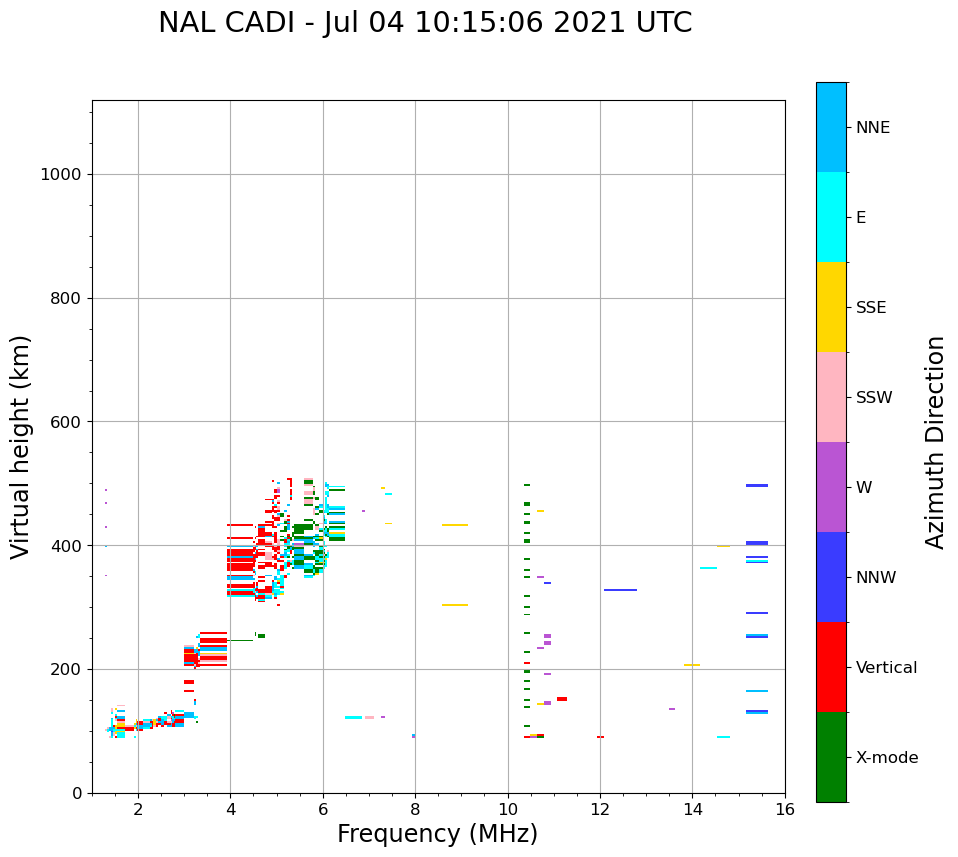 NAL CADI - Jul 04 10:15:06 2021 UTC

Virtual height (km)

1000
800
600
400
200
0

2
4
6
8
10
12
14
16

Frequency (MHz)

NNE
E
SSE
SSW
W
NNW
Vertical
X-mode

Azimuth Direction